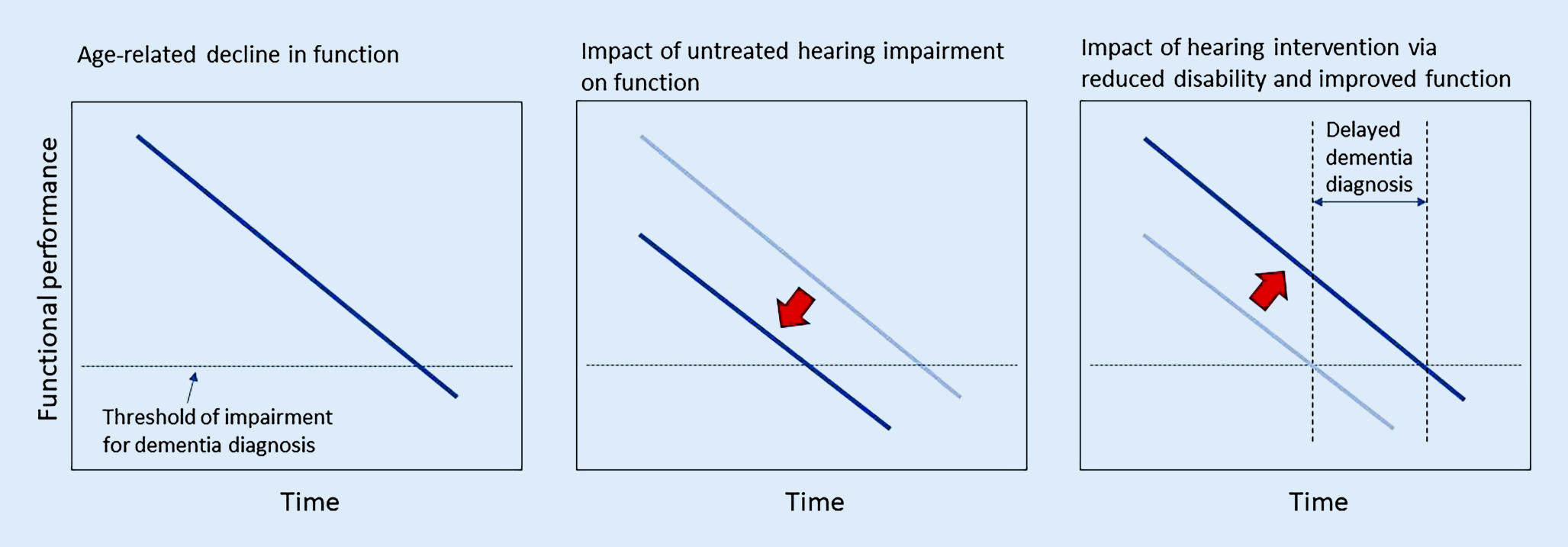 Age-related decline in function

Functional performance

Threshold of impairment for dementia diagnosis

Time

Impact of untreated hearing impairment on function

Time

Impact of hearing intervention via reduced disability and improved function

Delayed dementia diagnosis

Time